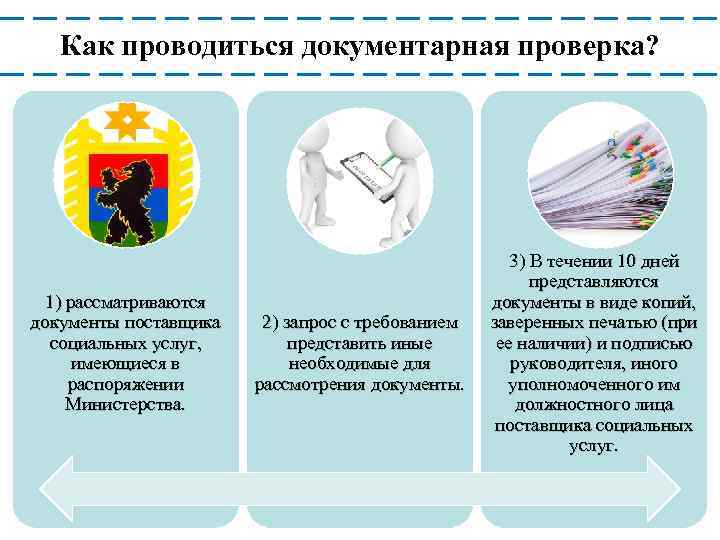 Как проводиться документарная проверка?

1) рассматриваются документы поставщика социальных услуг, имеющиеся в распоряжении Министерства.

2) запрос с требованием представить иные необходимые для рассмотрения документы.

3) В течении 10 дней представляются документы в виде копий, заверенных печатью (при ее наличии) и подписью руководителя, иного уполномоченного им должностного лица поставщика социальных услуг.